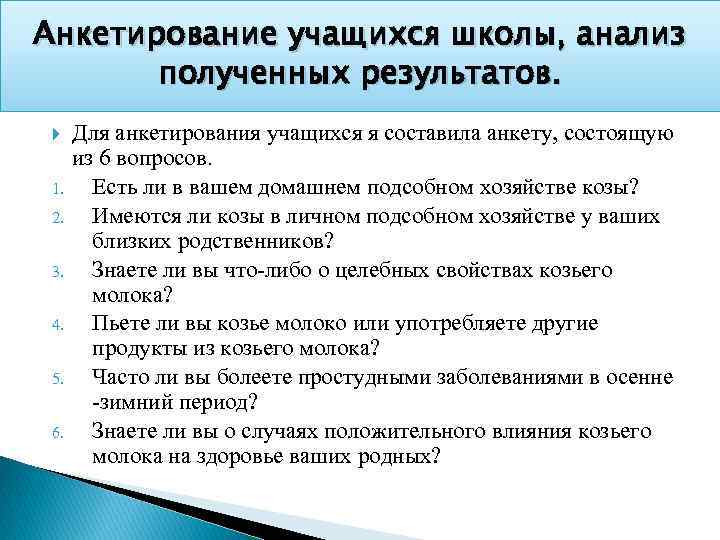 Анкетирование учащихся школы, анализ полученных результатов.

Для анкетирования учащихся я составила анкету, состоящую из 6 вопросов.

1. Есть ли в вашем домашнем подсобном хозяйстве козы?
2. Имеются ли козы в личном подсобном хозяйстве у ваших близких родственников?
3. Знаете ли вы что-либо о целебных свойствах козьего молока?
4. Пьете ли вы козье молоко или употребляете другие продукты из козьего молока?
5. Часто ли вы болеете простудными заболеваниями в осенне -зимний период?
6. Знаете ли вы о случаях положительного влияния козьего молока на здоровье ваших родных?